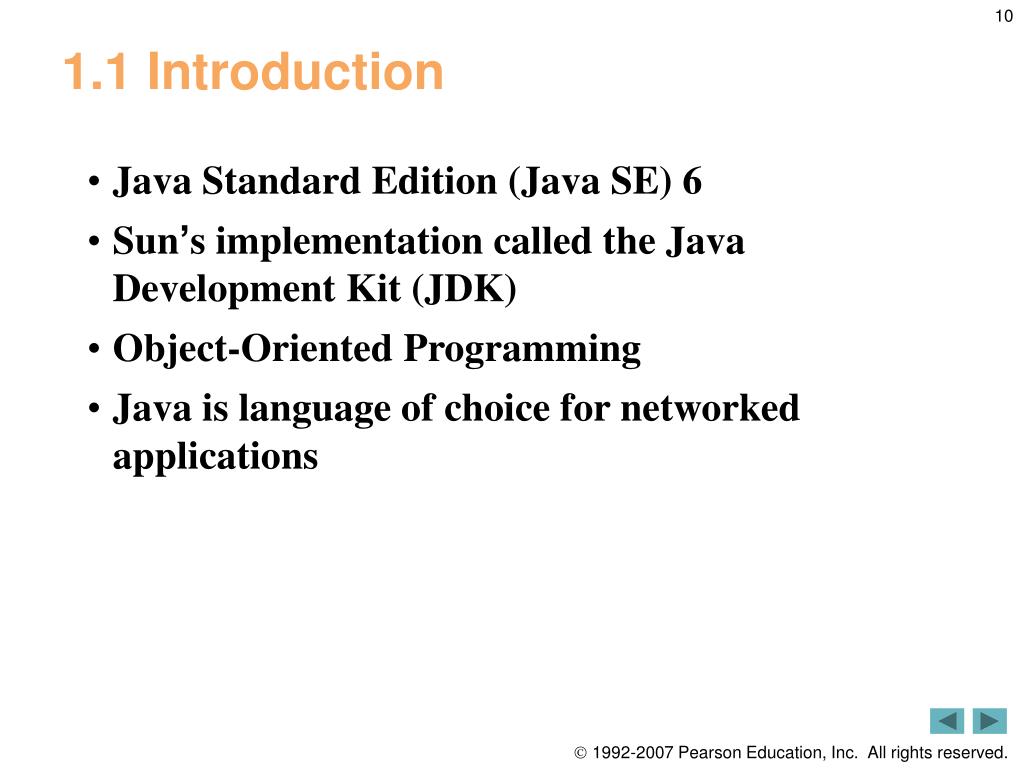 10

1.1 Introduction

• Java Standard Edition (Java SE) 6
• Sun's implementation called the Java Development Kit (JDK)
• Object-Oriented Programming
• Java is language of choice for networked applications

© 1992-2007 Pearson Education, Inc. All rights reserved.